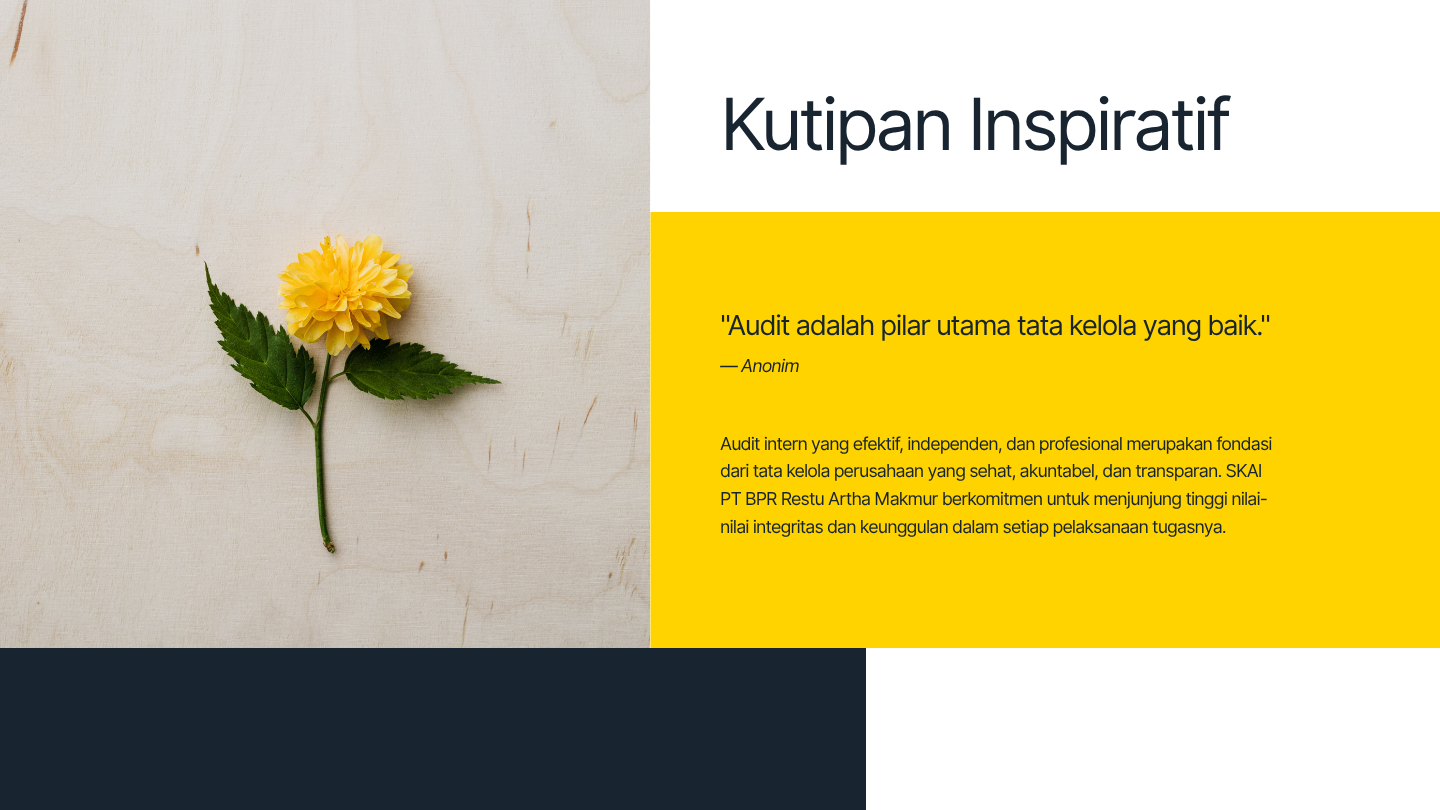 Kutipan Inspiratif

"Audit adalah pilar utama tata kelola yang baik."

— Anonim

Audit intern yang efektif, independen, dan profesional merupakan fondasi dari tata kelola perusahaan yang sehat, akuntabel, dan transparan. SKAI PT BPR Restu Artha Makmur berkomitmen untuk menjunjung tinggi nilai-nilai integritas dan keunggulan dalam setiap pelaksanaan tugasnya.